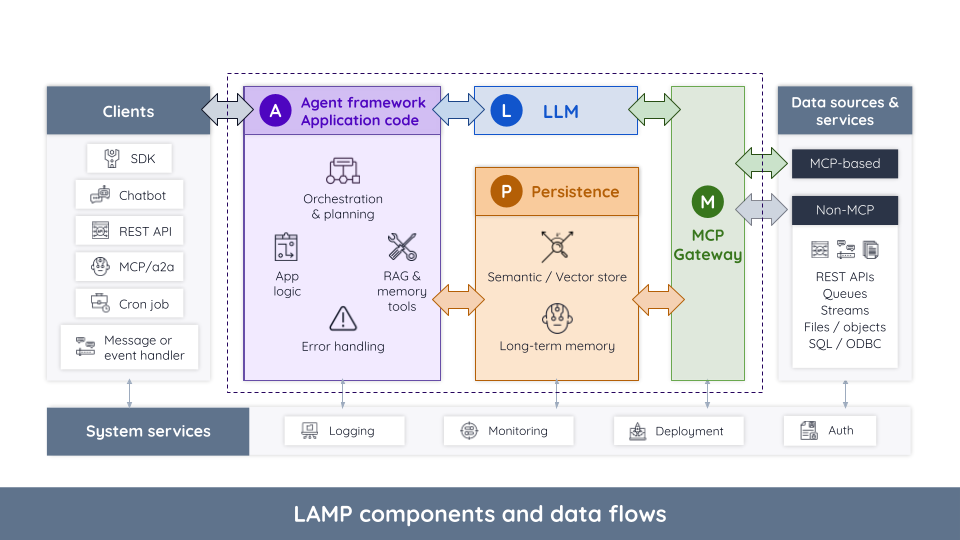 Clients

SDK

Chatbot

REST API

MCP/a2a

Cron job

Message or event handler

A Agent framework Application code

Orchestration & planning

App logic

RAG & memory tools

Error handling

L LLM

P Persistence

Semantic / Vector store

Long-term memory

M MCP Gateway

Data sources & services

MCP-based

Non-MCP

REST APIs
Queues
Streams
Files / objects
SQL / ODBC

System services

Logging

Monitoring

Deployment

Auth

LAMP components and data flows